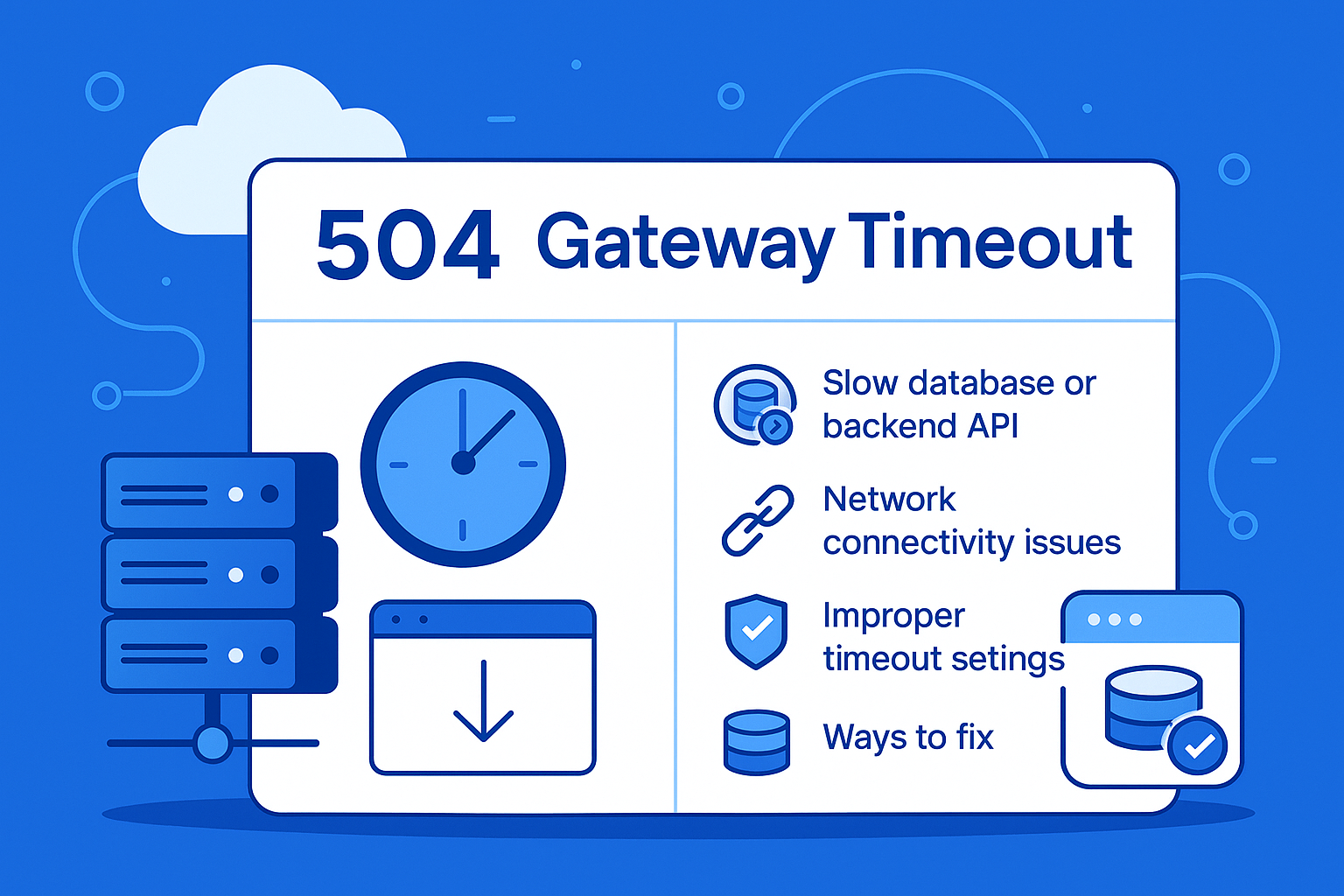 504 Gateway Timeout

Slow database or backend API

Network connectivity issues

Improper timeout setings

Ways to fix